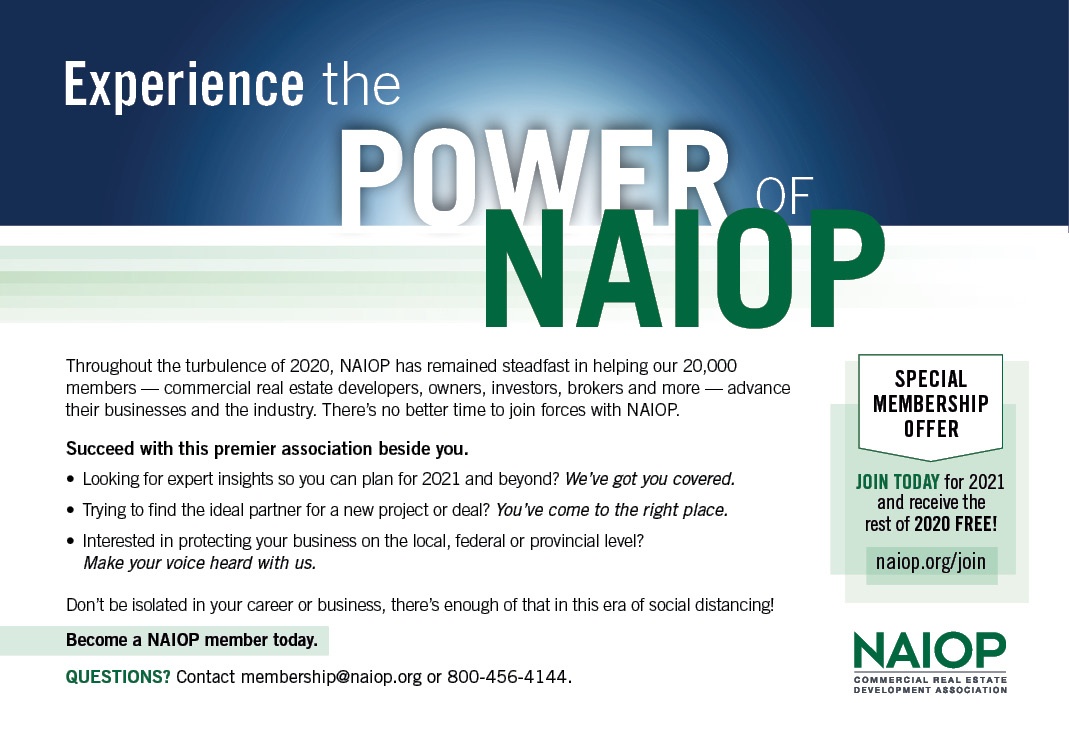 Experience the POWER OF NAIOP

Throughout the turbulence of 2020, NAIOP has remained steadfast in helping our 20,000 members — commercial real estate developers, owners, investors, brokers and more — advance their businesses and the industry. There's no better time to join forces with NAIOP.

Succeed with this premier association beside you.

• Looking for expert insights so you can plan for 2021 and beyond? We've got you covered.

• Trying to find the ideal partner for a new project or deal? You've come to the right place.

• Interested in protecting your business on the local, federal or provincial level? Make your voice heard with us.

Don't be isolated in your career or business, there's enough of that in this era of social distancing!

Become a NAIOP member today.

QUESTIONS? Contact membership@naiop.org or 800-456-4144.

SPECIAL MEMBERSHIP OFFER

JOIN TODAY for 2021 and receive the rest of 2020 FREE!

naiop.org/join

NAIOP
COMMERCIAL REAL ESTATE DEVELOPMENT ASSOCIATION